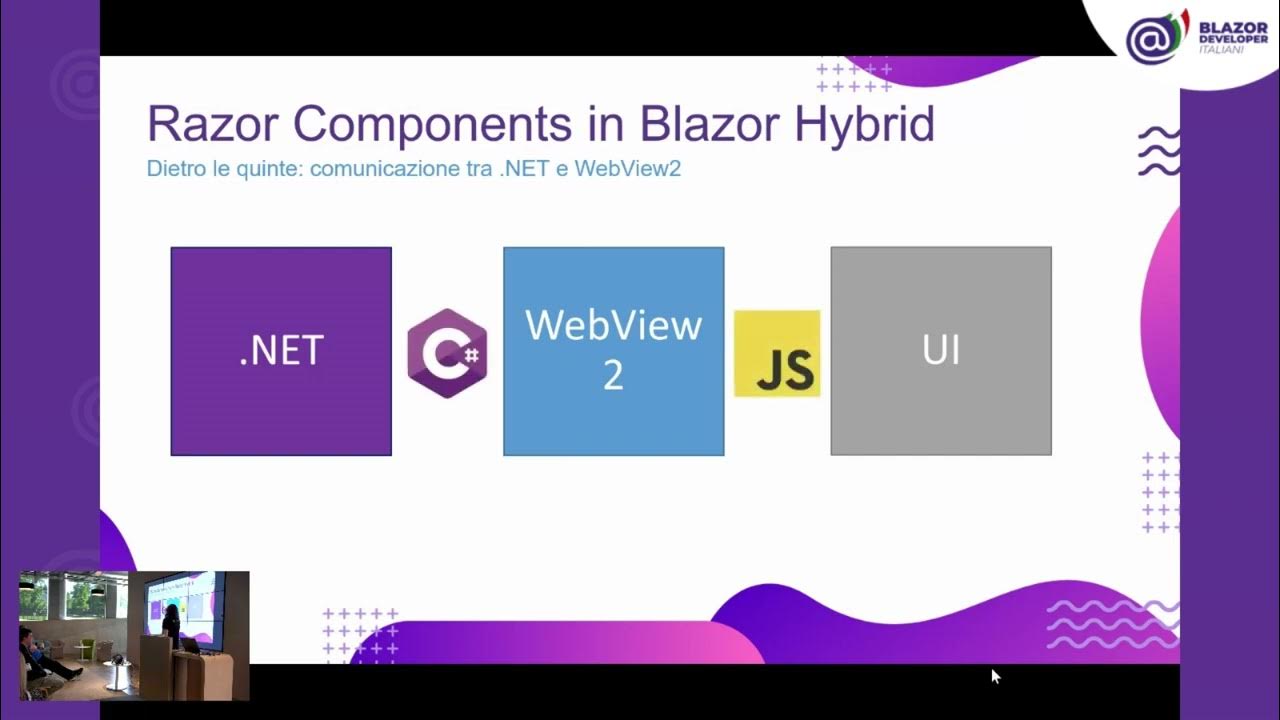 BLAZOR DEVELOPER ITALIANI

Razor Components in Blazor Hybrid

Dietro le quinte: comunicazione tra .NET e WebView2

.NET

C#

WebView 2

JS

UI